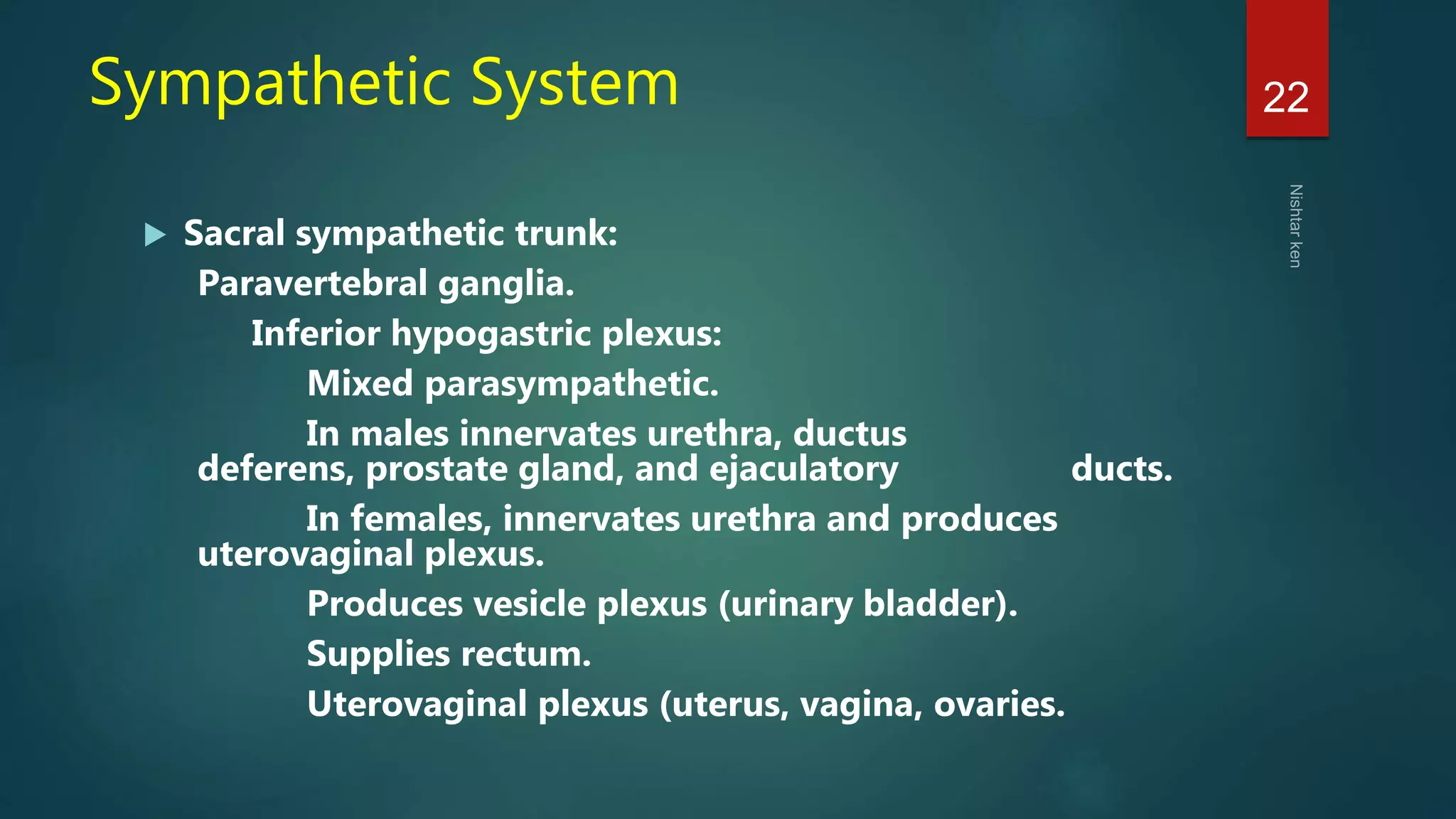 Sympathetic System

22

Nishtar ken

Sacral sympathetic trunk:

Paravertebral ganglia.

Inferior hypogastric plexus:

Mixed parasympathetic.

In males innervates urethra, ductus deferens, prostate gland, and ejaculatory ducts.

In females, innervates urethra and produces uterovaginal plexus.

Produces vesicle plexus (urinary bladder).

Supplies rectum.

Uterovaginal plexus (uterus, vagina, ovaries.